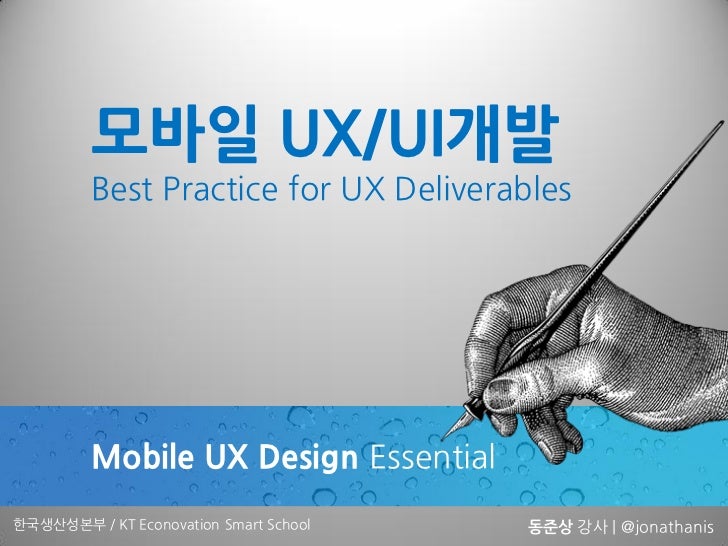 모바일 UX/UI개발
Best Practice for UX Deliverables

Mobile UX Design Essential

한국생산성본부 / KT Econovation Smart School

동준상 강사 | @jonathanis